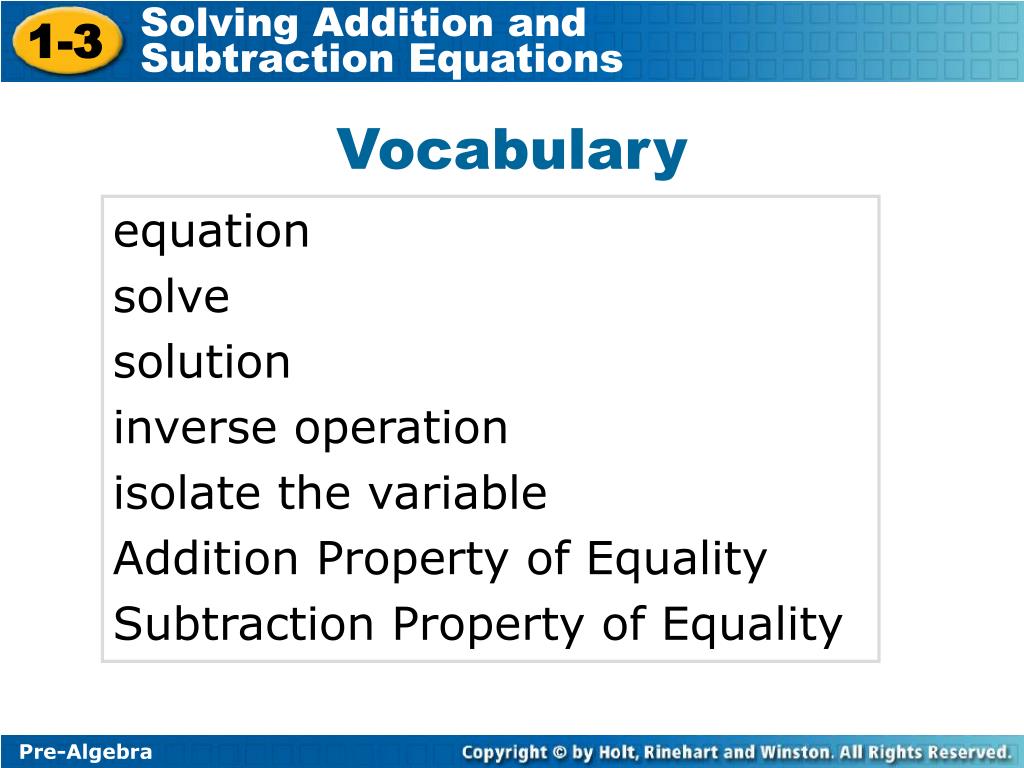 1-3 Solving Addition and Subtraction Equations

Vocabulary

equation
solve
solution
inverse operation
isolate the variable
Addition Property of Equality
Subtraction Property of Equality

Pre-Algebra

Copyright © by Holt, Rinehart and Winston. All Rights Reserved.